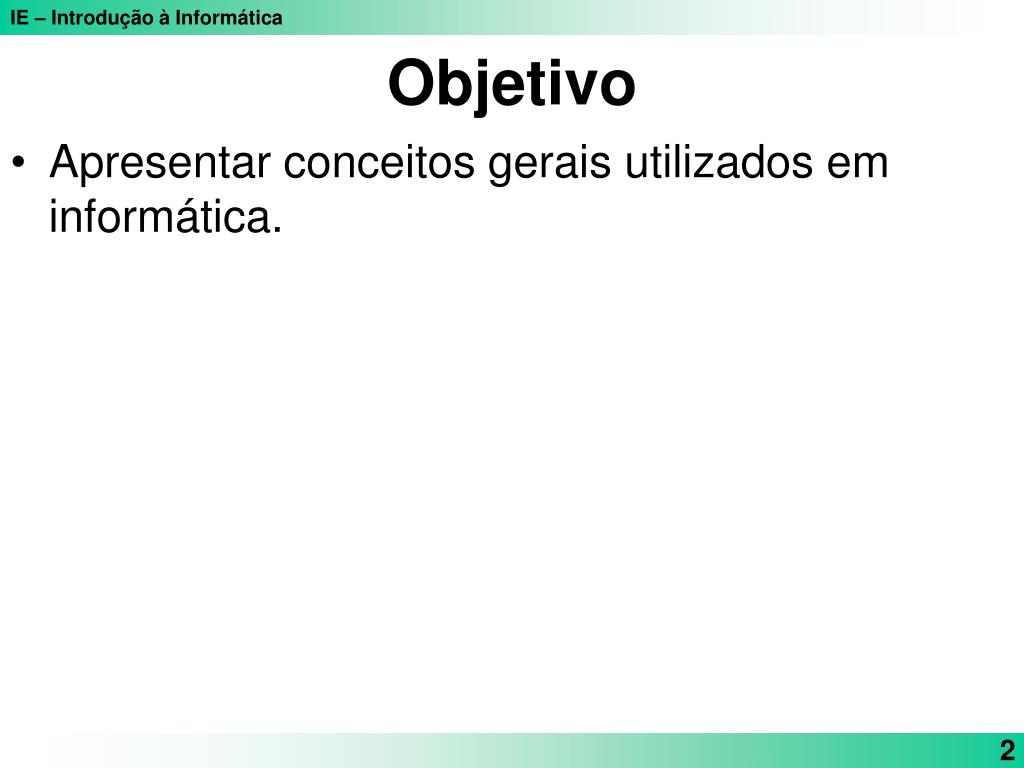 IE – Introdução à Informática

Objetivo

• Apresentar conceitos gerais utilizados em informática.

2